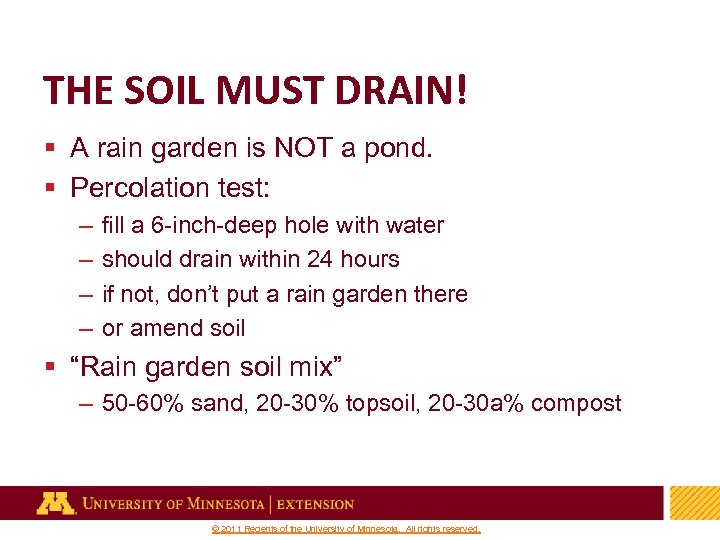 THE SOIL MUST DRAIN!

▪ A rain garden is NOT a pond.

▪ Percolation test:

– fill a 6-inch-deep hole with water

– should drain within 24 hours

– if not, don't put a rain garden there

– or amend soil

▪ "Rain garden soil mix"

– 50-60% sand, 20-30% topsoil, 20-30a% compost

M UNIVERSITY OF MINNESOTA | EXTENSION

© 2011 Regents of the University of Minnesota. All rights reserved.